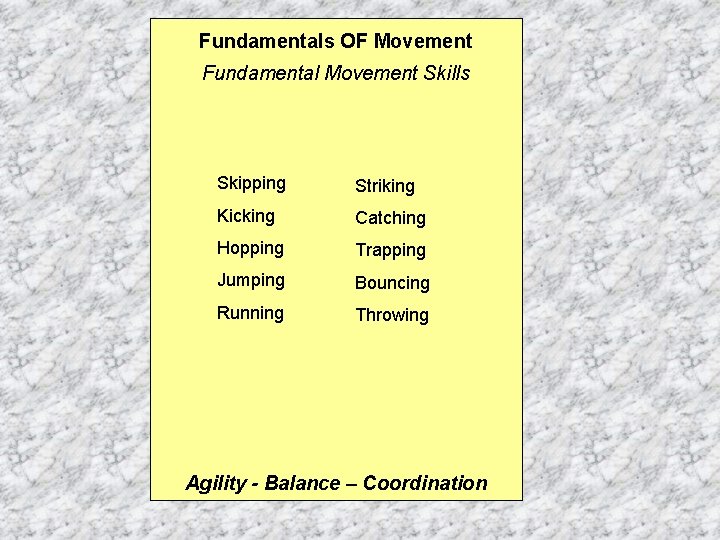 Fundamentals OF Movement

Fundamental Movement Skills

Skipping
Kicking
Hopping
Jumping
Running

Striking
Catching
Trapping
Bouncing
Throwing

Agility - Balance – Coordination